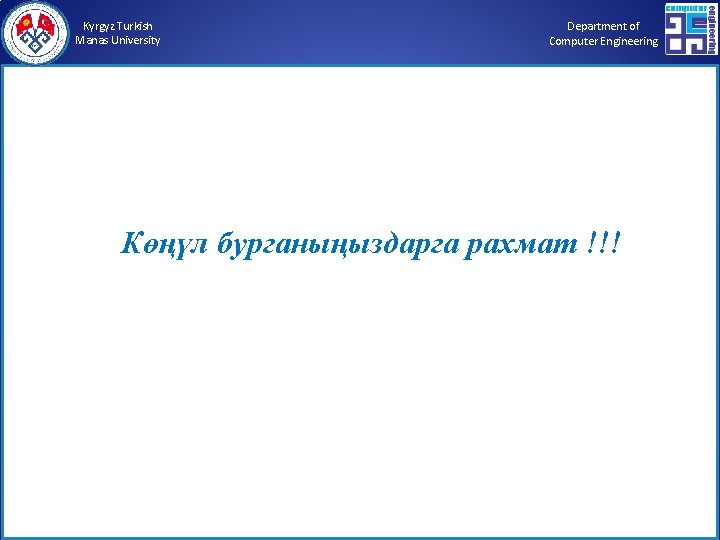 Kyrgyz Turkish
Manas University

Department of
Computer Engineering

computer engineering

Көңүл бурганыңыздарга рахмат !!!